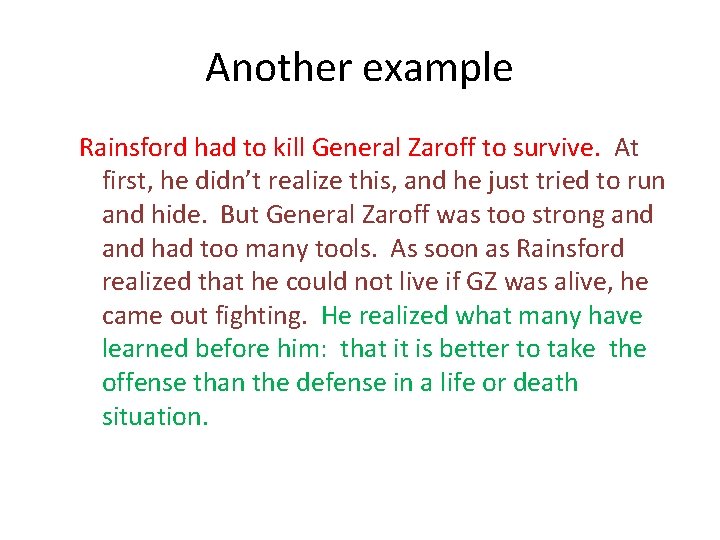 Another example

Rainsford had to kill General Zaroff to survive. At first, he didn't realize this, and he just tried to run and hide. But General Zaroff was too strong and and had too many tools. As soon as Rainsford realized that he could not live if GZ was alive, he came out fighting. He realized what many have learned before him: that it is better to take the offense than the defense in a life or death situation.